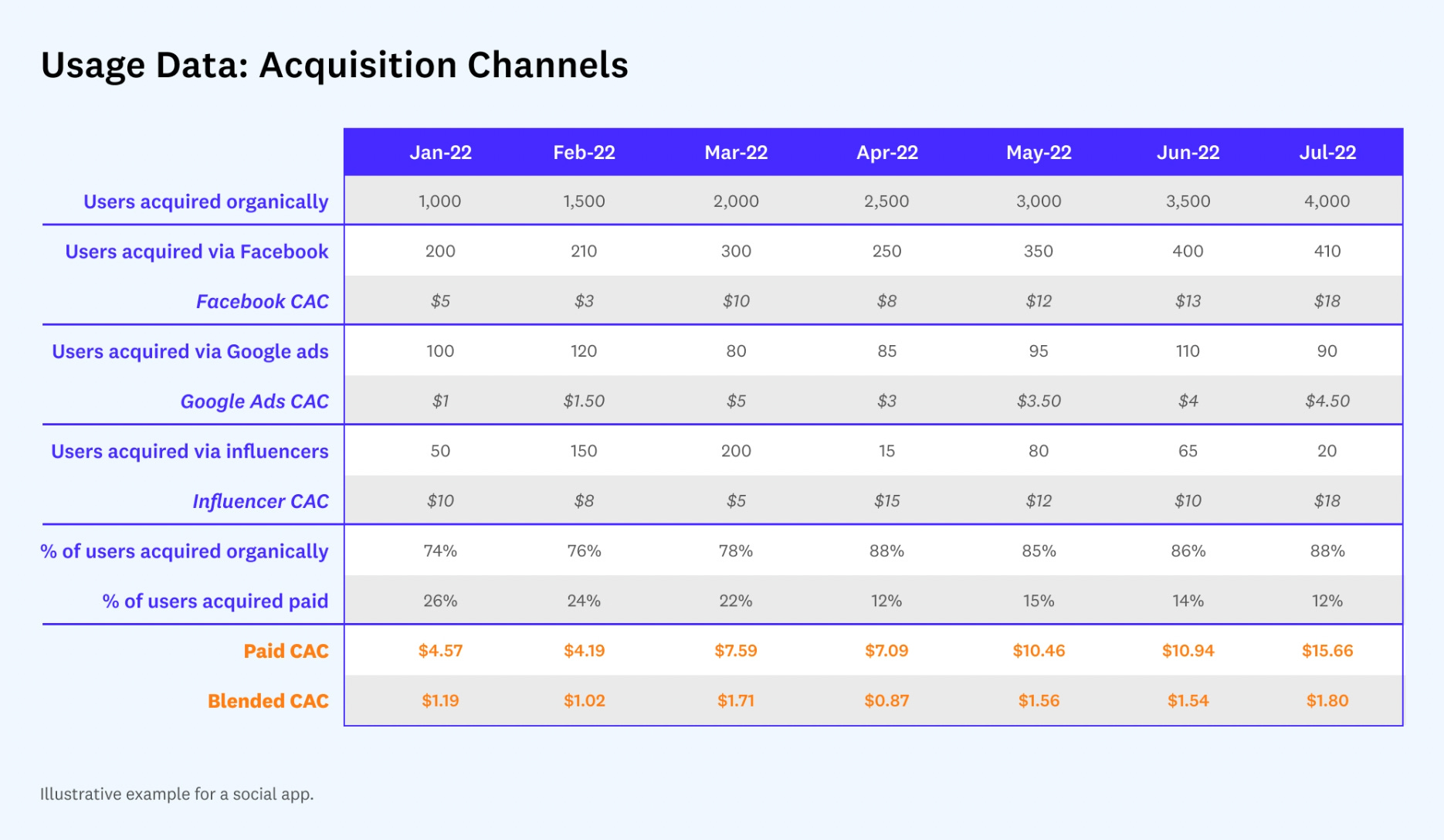 Usage Data: Acquisition Channels

| | Jan-22 | Feb-22 | Mar-22 | Apr-22 | May-22 | Jun-22 | Jul-22 |
|---|---|---|---|---|---|---|---|
| Users acquired organically | 1,000 | 1,500 | 2,000 | 2,500 | 3,000 | 3,500 | 4,000 |
| Users acquired via Facebook | 200 | 210 | 300 | 250 | 350 | 400 | 410 |
| Facebook CAC | \$5 | \$3 | \$10 | \$8 | \$12 | \$13 | \$18 |
| Users acquired via Google ads | 100 | 120 | 80 | 85 | 95 | 110 | 90 |
| Google Ads CAC | \$1 | \$1.50 | \$5 | \$3 | \$3.50 | \$4 | \$4.50 |
| Users acquired via influencers | 50 | 150 | 200 | 15 | 80 | 65 | 20 |
| Influencer CAC | \$10 | \$8 | \$5 | \$15 | \$12 | \$10 | \$18 |
| % of users acquired organically | 74% | 76% | 78% | 88% | 85% | 86% | 88% |
| % of users acquired paid | 26% | 24% | 22% | 12% | 15% | 14% | 12% |
| Paid CAC | \$4.57 | \$4.19 | \$7.59 | \$7.09 | \$10.46 | \$10.94 | \$15.66 |
| Blended CAC | \$1.19 | \$1.02 | \$1.71 | \$0.87 | \$1.56 | \$1.54 | \$1.80 |

Illustrative example for a social app.